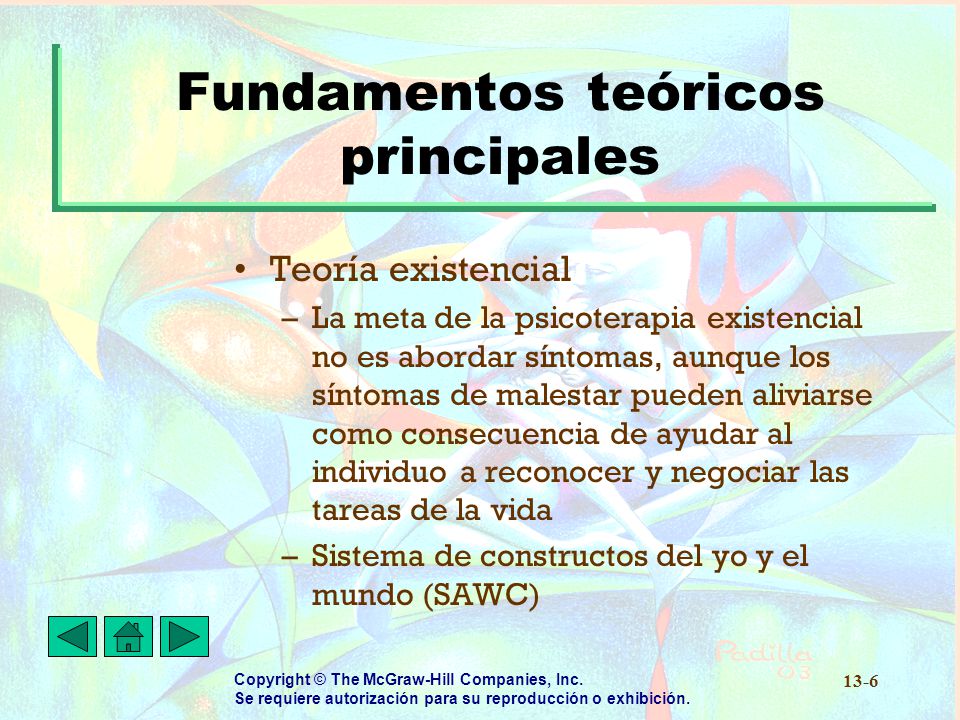 Fundamentos teóricos principales

• Teoría existencial
– La meta de la psicoterapia existencial no es abordar síntomas, aunque los síntomas de malestar pueden aliviarse como consecuencia de ayudar al individuo a reconocer y negociar las tareas de la vida
– Sistema de constructos del yo y el mundo (SAWC)

Padilla 03

Copyright © The McGraw-Hill Companies, Inc.
Se requiere autorización para su reproducción o exhibición.

13-6